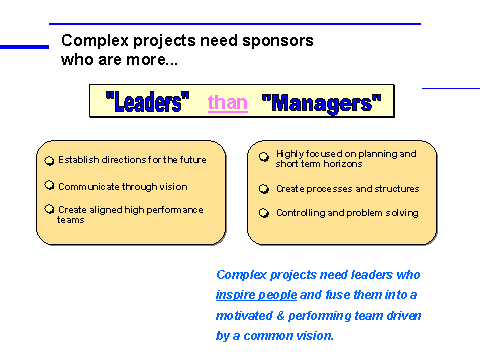 Complex projects need sponsors who are more...

"Leaders" than "Managers"

Establish directions for the future

Communicate through vision

Create aligned high performance teams

Highly focused on planning and short term horizons

Create processes and structures

Controlling and problem solving

Complex projects need leaders who inspire people and fuse them into a motivated & performing team driven by a common vision.